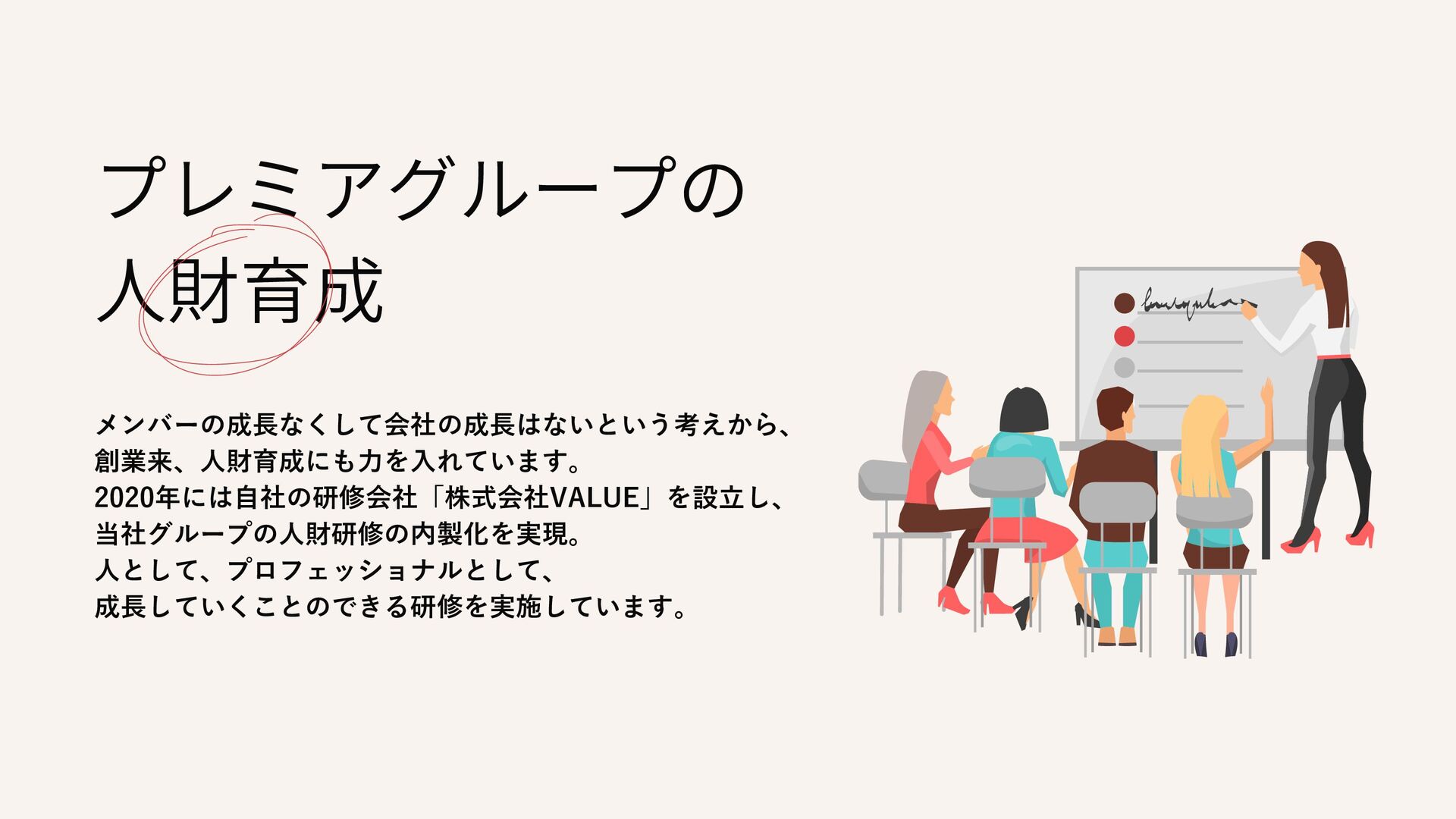 プレミアグループの
人財育成

メンバーの成長なくして会社の成長はないという考えから、
創業来、人財育成にも力を入れています。
2020年には自社の研修会社「株式会社VALUE」を設立し、
当社グループの人財研修の内製化を実現。
人として、プロフェッショナルとして、
成長していくことのできる研修を実施しています。